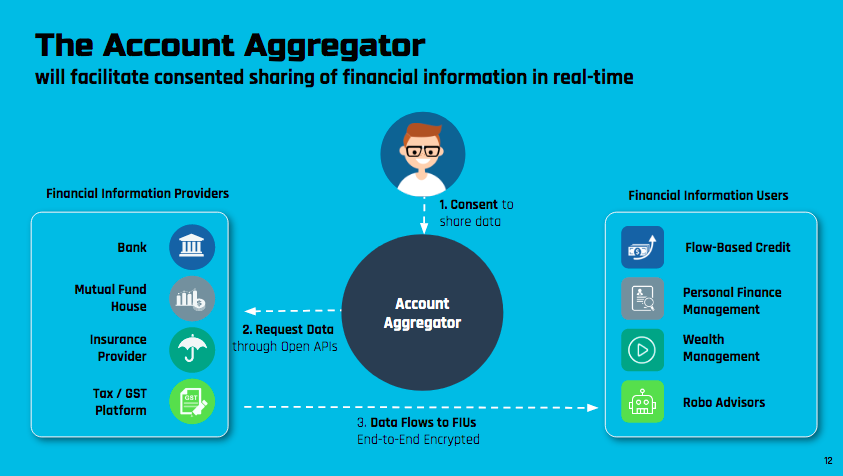 The Account Aggregator

will facilitate consented sharing of financial information in real-time

Financial Information Providers

Bank

Mutual Fund House

Insurance Provider

Tax / GST Platform

GST

1. Consent to share data

Account Aggregator

2. Request Data through Open APIs

3. Data Flows to FIUs End-to-End Encrypted

Financial Information Users

Flow-Based Credit

Personal Finance Management

Wealth Management

Robo Advisors

12